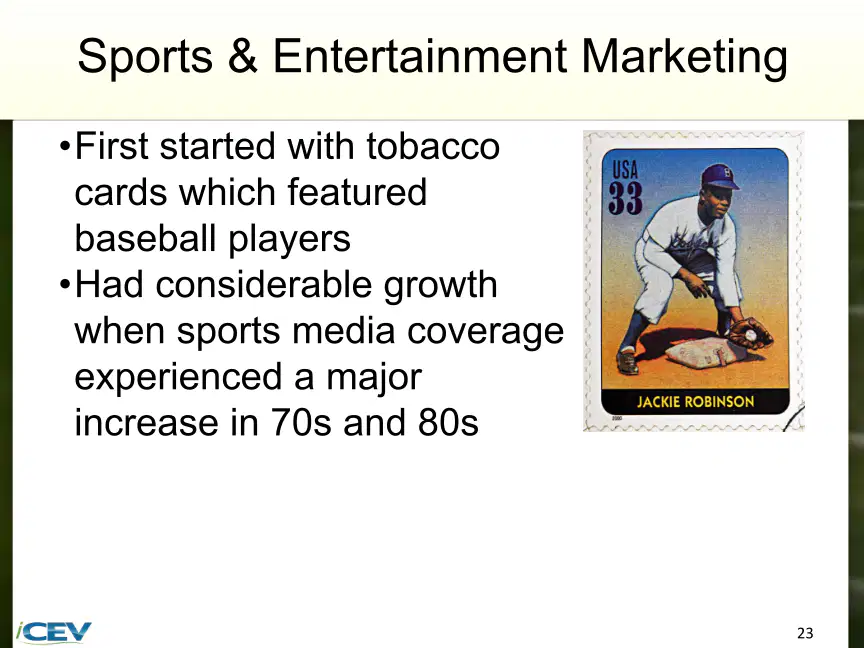 Sports & Entertainment Marketing

•First started with tobacco cards which featured baseball players
•Had considerable growth when sports media coverage experienced a major increase in 70s and 80s

USA
33
JACKIE ROBINSON

iCEV

23